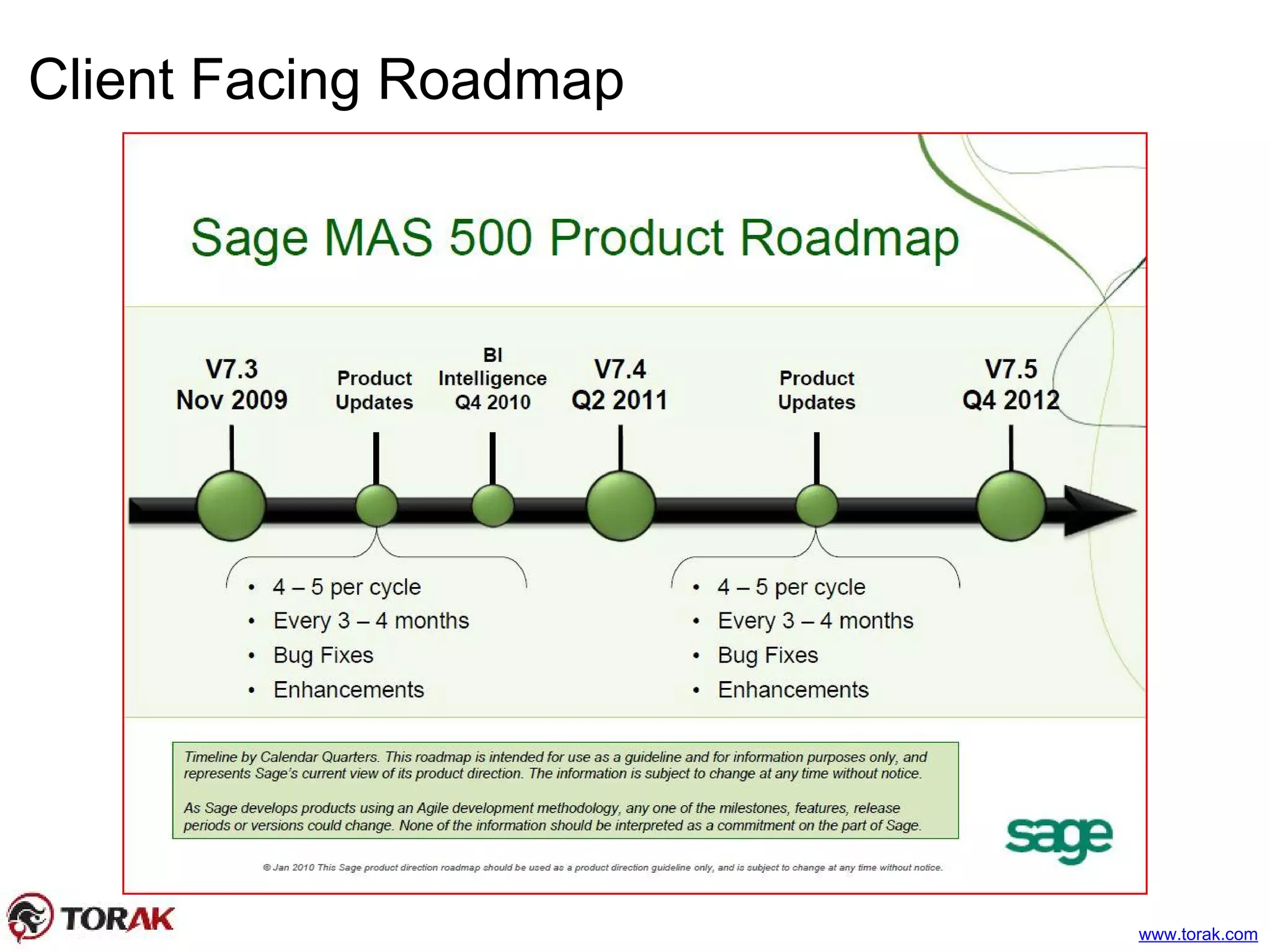 Client Facing Roadmap

Sage MAS 500 Product Roadmap

V7.3
Nov 2009

Product
Updates

BI
Intelligence
Q4 2010

V7.4
Q2 2011

Product
Updates

V7.5
Q4 2012

• 4 – 5 per cycle
• Every 3 – 4 months
• Bug Fixes
• Enhancements

• 4 – 5 per cycle
• Every 3 – 4 months
• Bug Fixes
• Enhancements

Timeline by Calendar Quarters. This roadmap is intended for use as a guideline and for information purposes only, and represents Sage's current view of its product direction. The information is subject to change at any time without notice.

As Sage develops products using an Agile development methodology, any one of the milestones, features, release periods or versions could change. None of the information should be interpreted as a commitment on the part of Sage.

sage

© Jan 2010 This Sage product direction roadmap should be used as a product direction guideline only, and is subject to change at any time without notice.

TORAK

www.torak.com